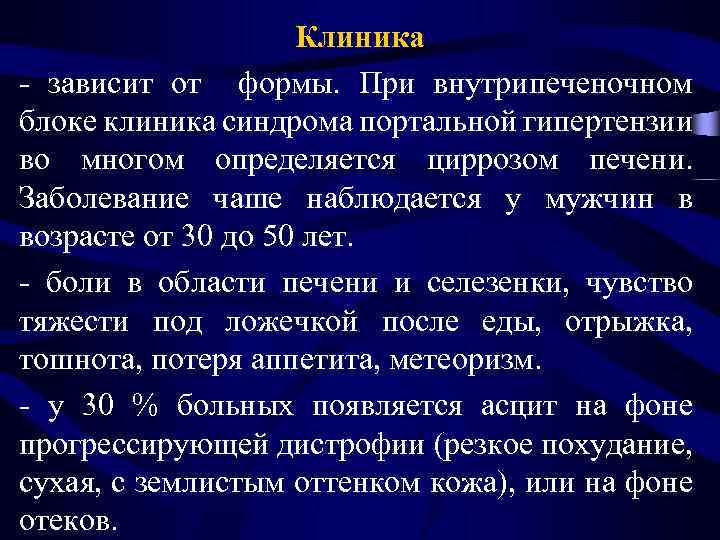 Клиника

- зависит от формы. При внутрипеченочном блоке клиника синдрома портальной гипертензии во многом определяется циррозом печени. Заболевание чаше наблюдается у мужчин в возрасте от 30 до 50 лет.

- боли в области печени и селезенки, чувство тяжести под ложечкой после еды, отрыжка, тошнота, потеря аппетита, метеоризм.

- у 30 % больных появляется асцит на фоне прогрессирующей дистрофии (резкое похудание, сухая, с землистым оттенком кожа), или на фоне отеков.